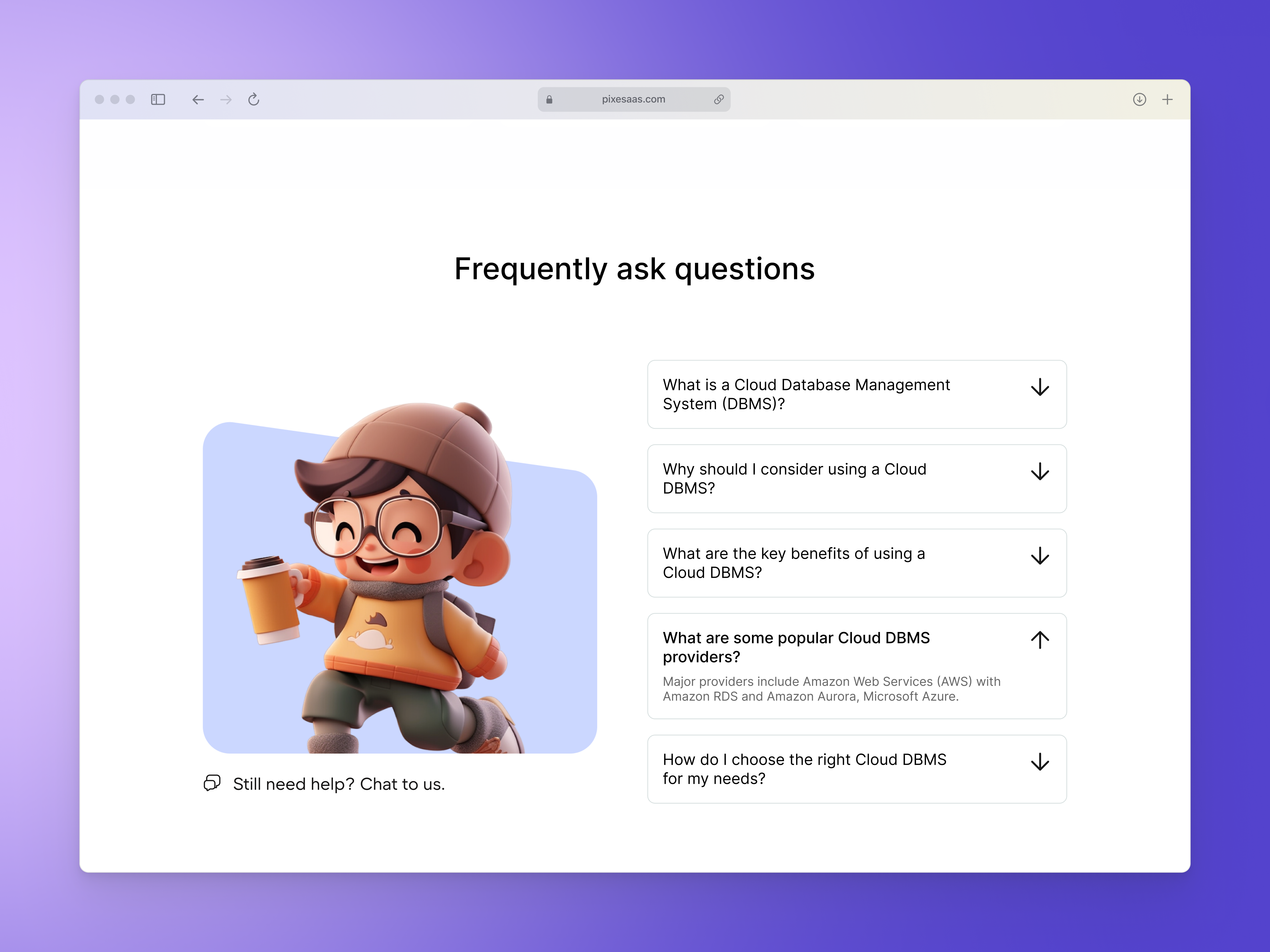 pixesaas.com

Frequently ask questions

Still need help? Chat to us.

What is a Cloud Database Management System (DBMS)?

Why should I consider using a Cloud DBMS?

What are the key benefits of using a Cloud DBMS?

What are some popular Cloud DBMS providers?

Major providers include Amazon Web Services (AWS) with Amazon RDS and Amazon Aurora, Microsoft Azure.

How do I choose the right Cloud DBMS for my needs?